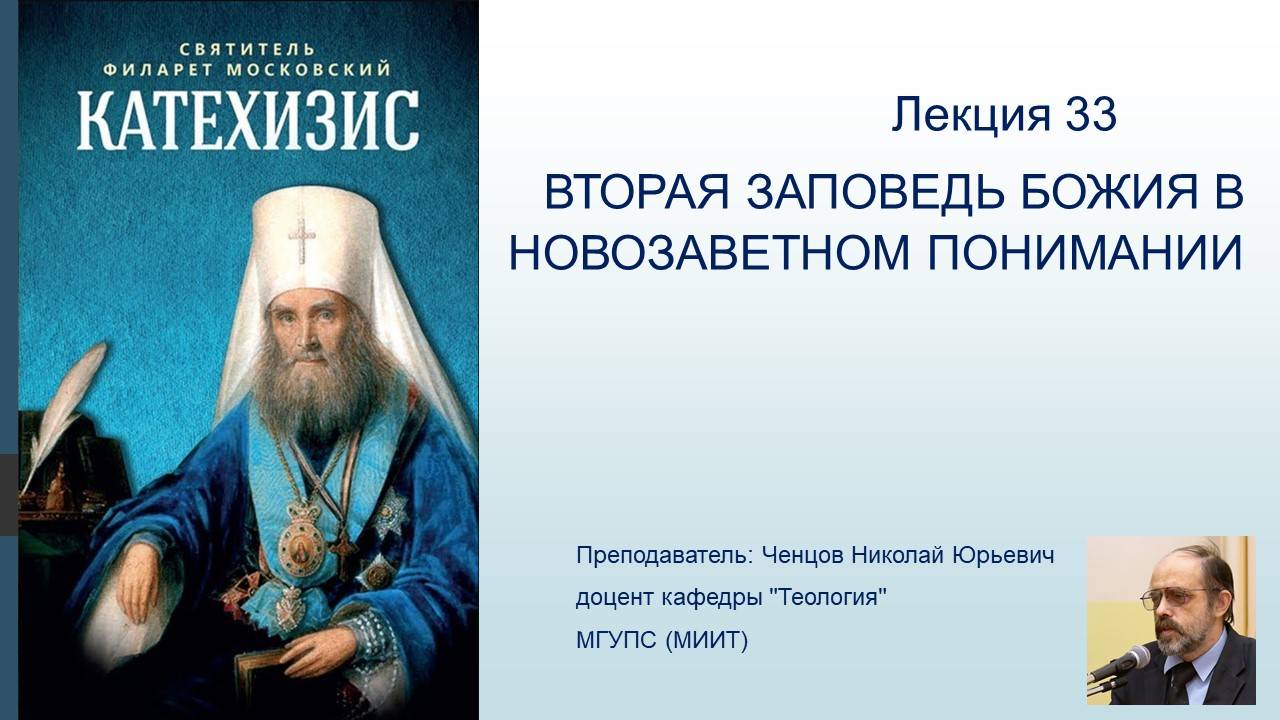 СВЯТИТЕЛЬ
ФИЛАРЕТ МОСКОВСКИЙ
КАТЕХИЗИС

Лекция 33

ВТОРАЯ ЗАПОВЕДЬ БОЖИЯ В НОВОЗАВЕТНОМ ПОНИМАНИИ

Преподаватель: Ченцов Николай Юрьевич
доцент кафедры "Теология"
МГУПС (МИИТ)